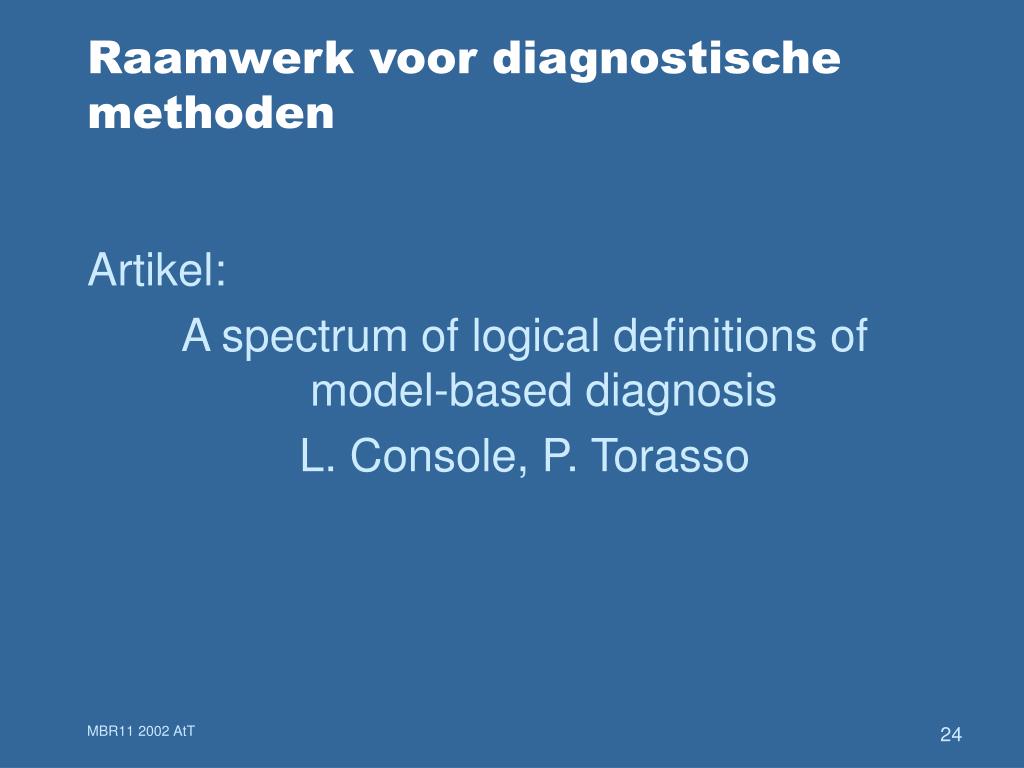 Raamwerk voor diagnostische methoden

Artikel:

A spectrum of logical definitions of model-based diagnosis

L. Console, P. Torasso

MBR11 2002 AtT

24